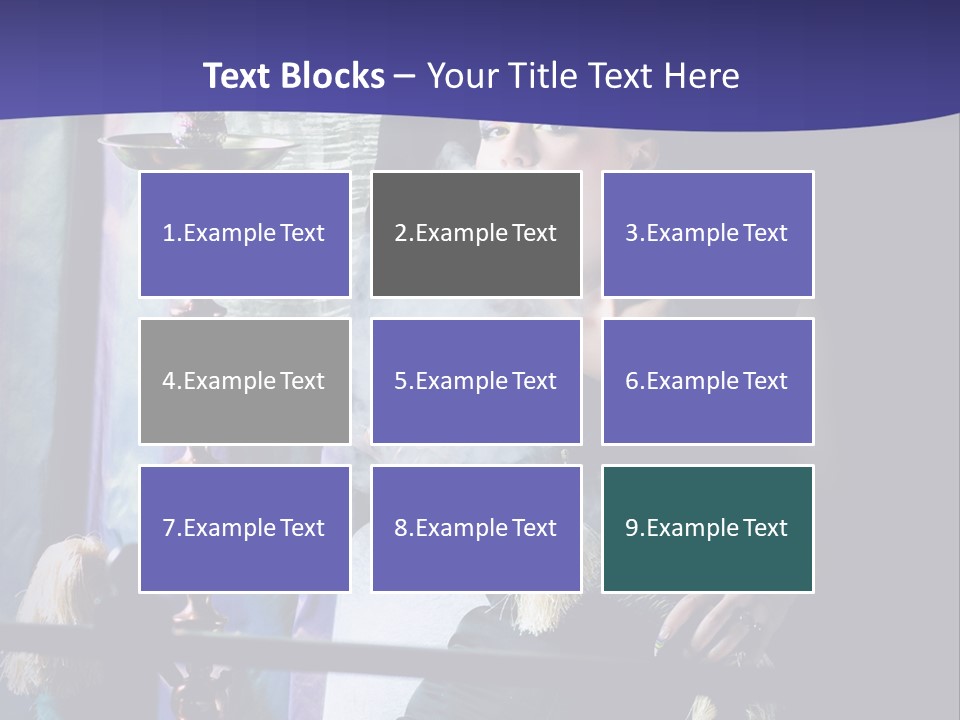 Text Blocks – Your Title Text Here

1.Example Text

2.Example Text

3.Example Text

4.Example Text

5.Example Text

6.Example Text

7.Example Text

8.Example Text

9.Example Text